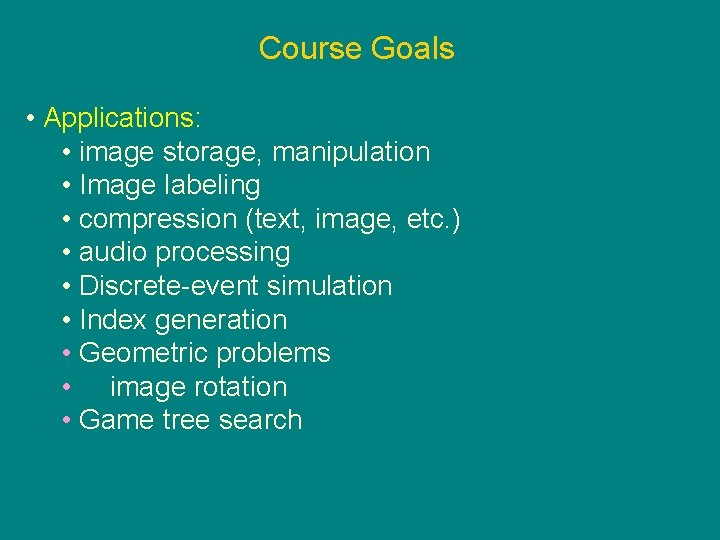 Course Goals

• Applications:
  • image storage, manipulation
  • Image labeling
  • compression (text, image, etc.)
  • audio processing
  • Discrete-event simulation
  • Index generation
  • Geometric problems
  •     image rotation
  • Game tree search